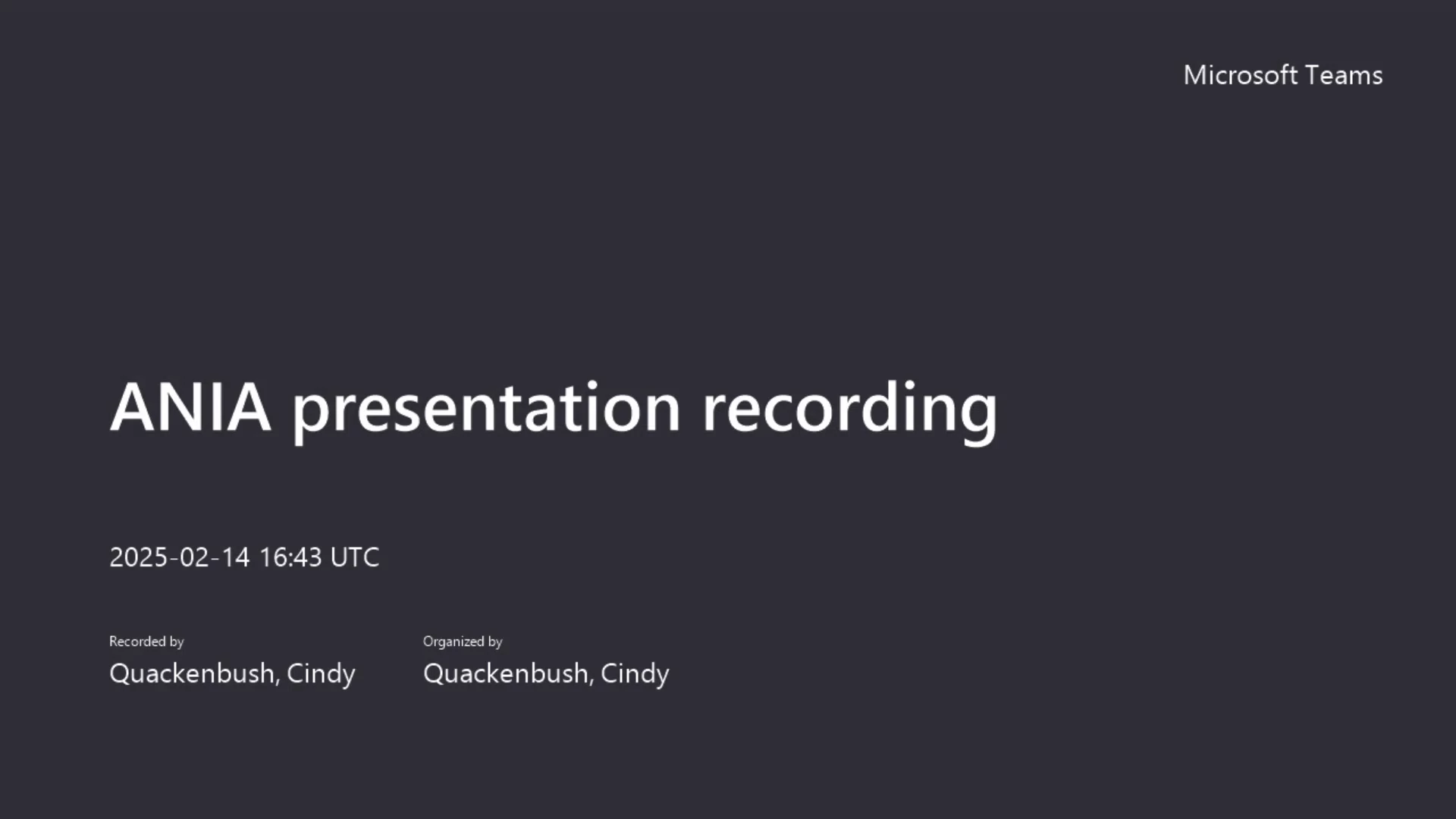 Microsoft Teams

ANIA presentation recording

2025-02-14 16:43 UTC

Recorded by
Quackenbush, Cindy

Organized by
Quackenbush, Cindy